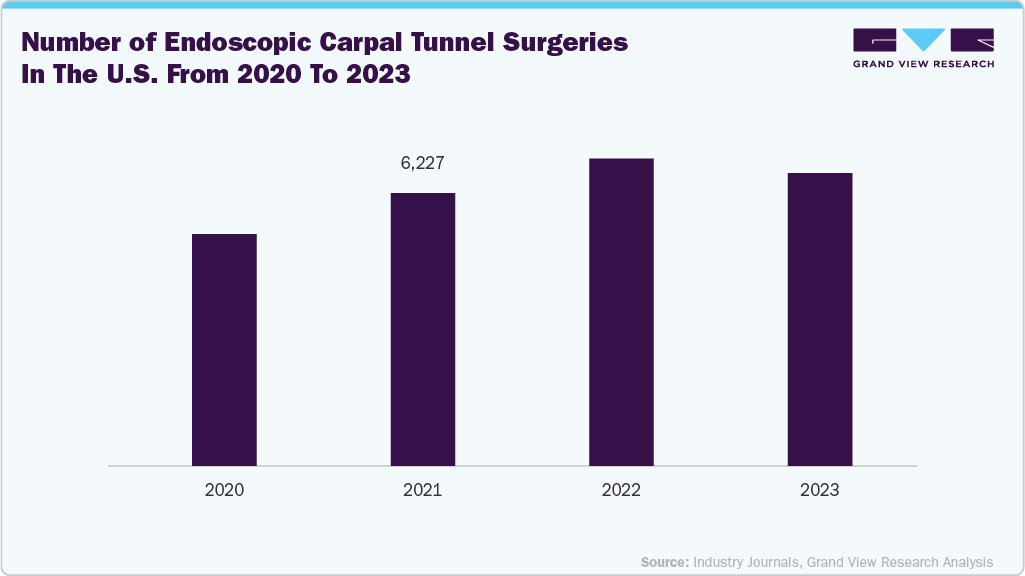 Number of Endoscopic Carpal Tunnel Surgeries In The U.S. From 2020 To 2023

GRAND VIEW RESEARCH

6,227

2020
2021
2022
2023

Source: Industry Journals, Grand View Research Analysis